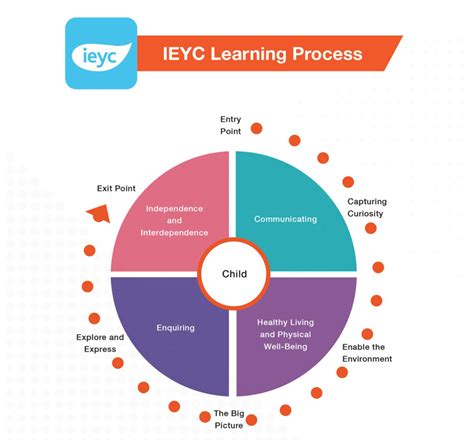 ieyc

IEYC Learning Process

Entry Point

Capturing Curiosity

Enable the Environment

The Big Picture

Explore and Express

Exit Point

Independence and Interdependence

Communicating

Child

Enquiring

Healthy Living and Physical Well-Being